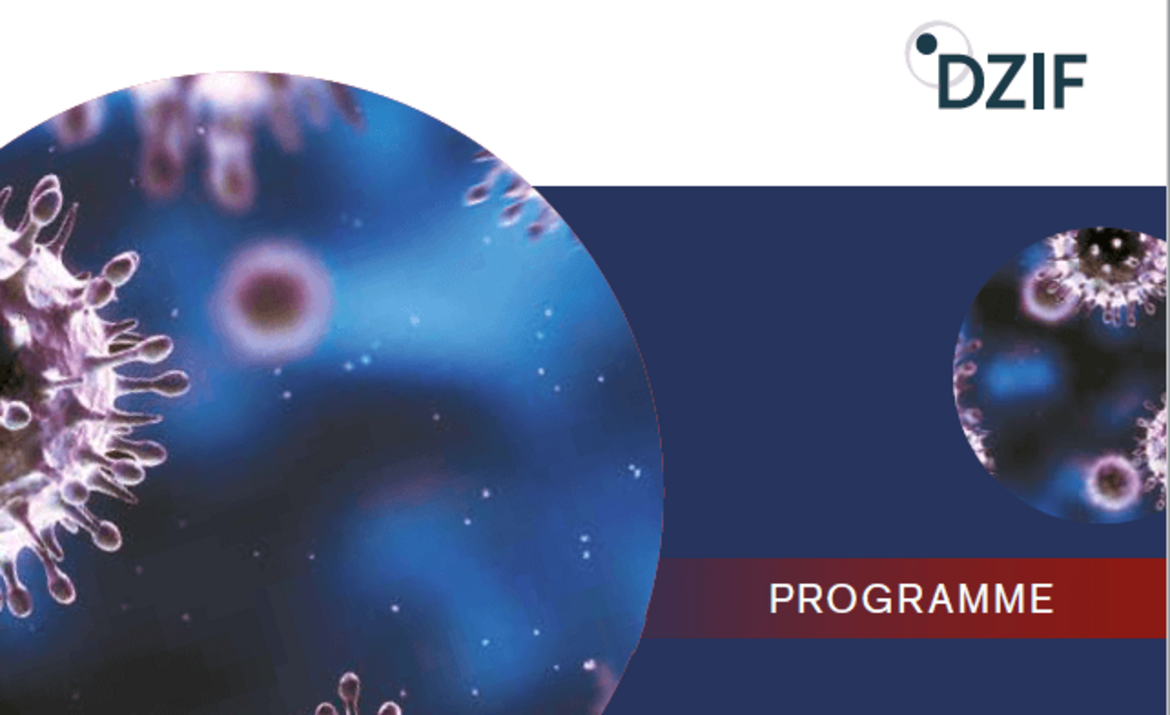 DZIF

PROGRAMME